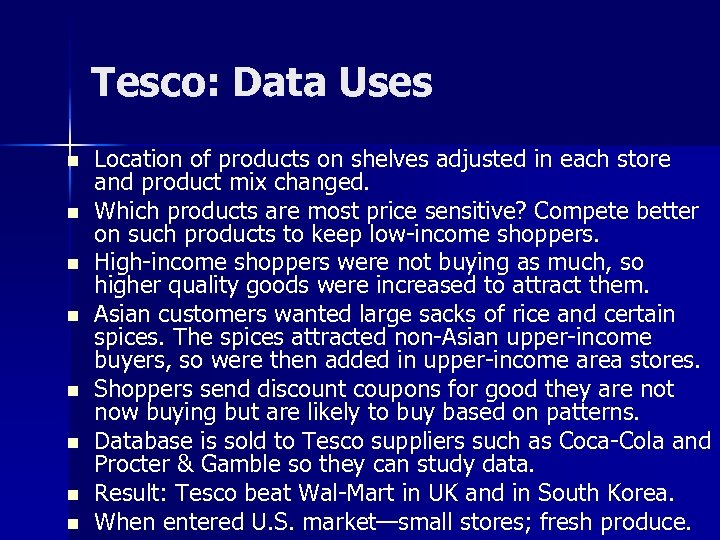 Tesco: Data Uses

- Location of products on shelves adjusted in each store and product mix changed.
- Which products are most price sensitive? Compete better on such products to keep low-income shoppers.
- High-income shoppers were not buying as much, so higher quality goods were increased to attract them.
- Asian customers wanted large sacks of rice and certain spices. The spices attracted non-Asian upper-income buyers, so were then added in upper-income area stores.
- Shoppers send discount coupons for good they are not now buying but are likely to buy based on patterns.
- Database is sold to Tesco suppliers such as Coca-Cola and Procter & Gamble so they can study data.
- Result: Tesco beat Wal-Mart in UK and in South Korea.
- When entered U.S. market—small stores; fresh produce.